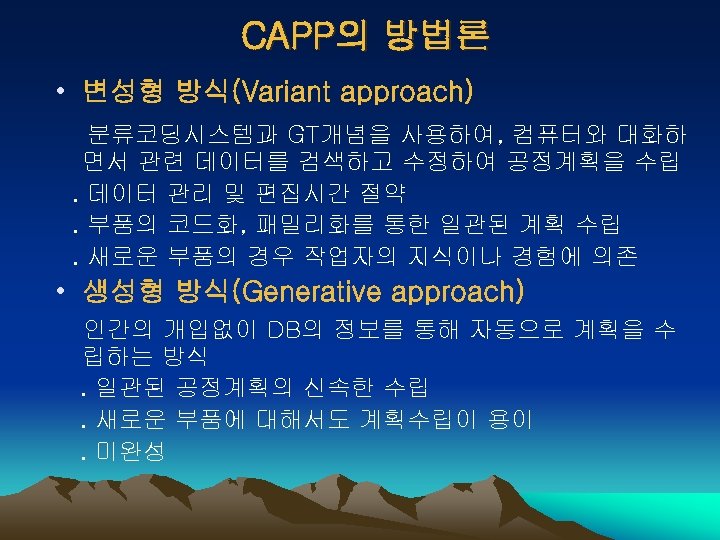 CAPP의 방법론

• 변성형 방식(Variant approach)

분류코딩시스템과 GT개념을 사용하여, 컴퓨터와 대화하면서 관련 데이터를 검색하고 수정하여 공정계획을 수립

. 데이터 관리 및 편집시간 절약

. 부품의 코드화, 패밀리화를 통한 일관된 계획 수립

. 새로운 부품의 경우 작업자의 지식이나 경험에 의존

• 생성형 방식(Generative approach)

인간의 개입없이 DB의 정보를 통해 자동으로 계획을 수립하는 방식

. 일관된 공정계획의 신속한 수립

. 새로운 부품에 대해서도 계획수립이 용이

. 미완성